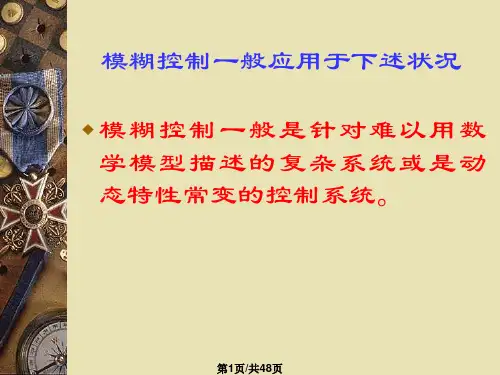 模糊控制一般应用于下述状况

模糊控制一般是针对难以用数学模型描述的复杂系统或是动态特性常变的控制系统。

第1页/共48页